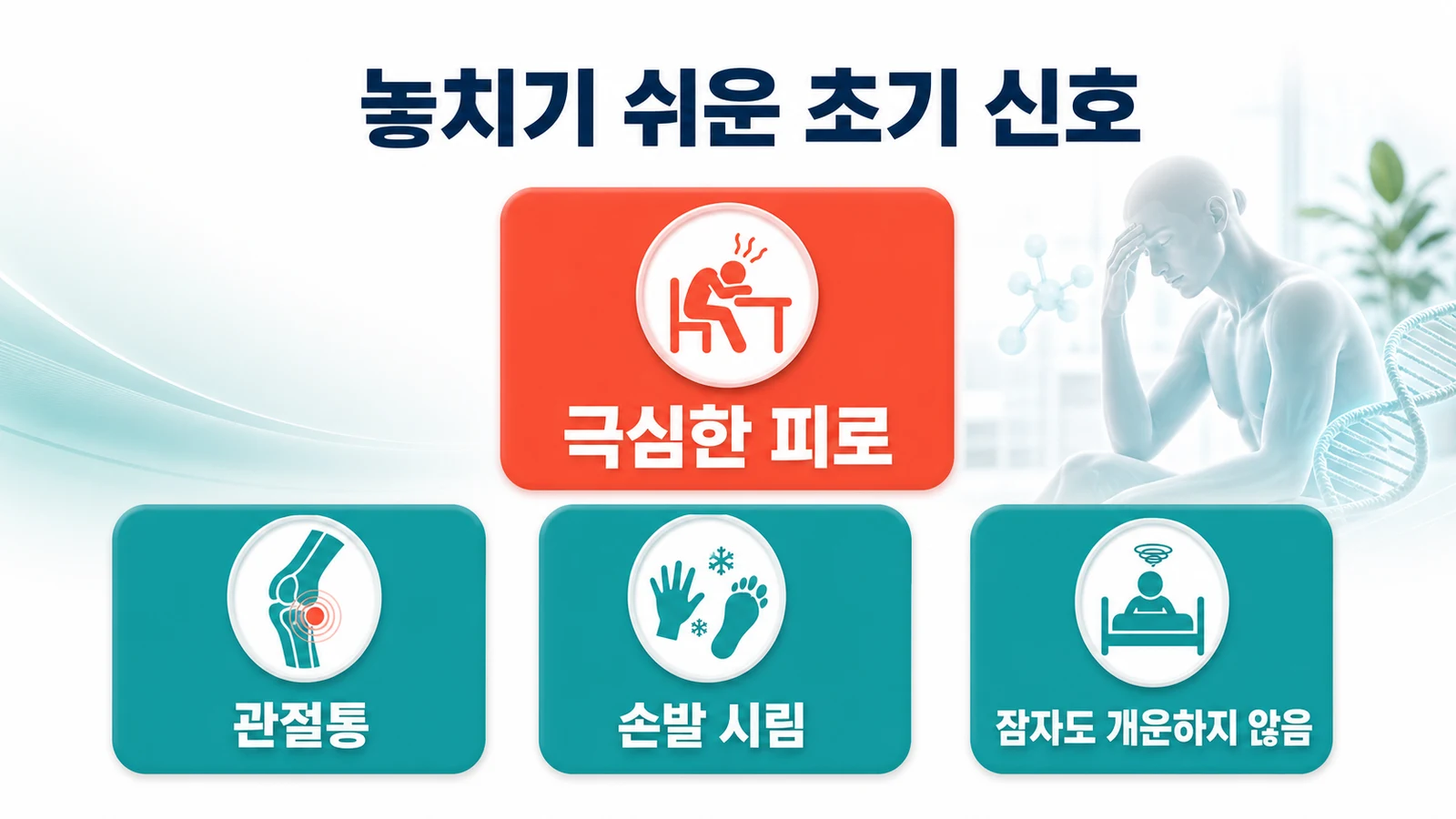 놓치기 쉬운 초기 신호

극심한 피로

관절통

손발 시림

잠자도 개운하지 않음